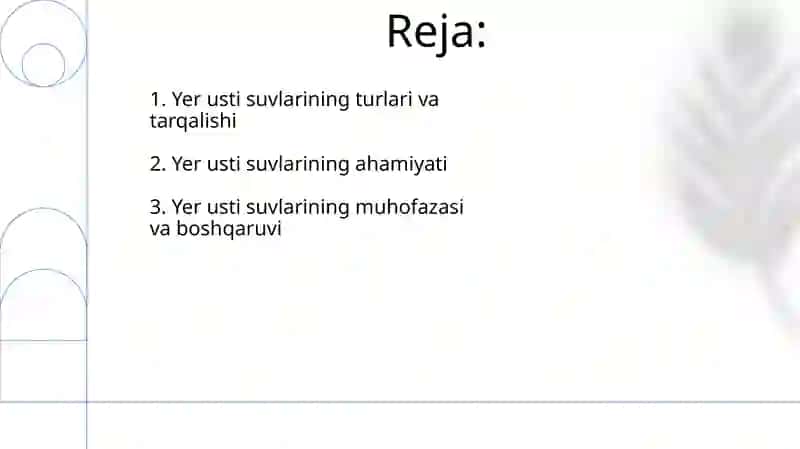 Reja:

1. Yer usti suvlarining turlari va tarqalishi

2. Yer usti suvlarining ahamiyati

3. Yer usti suvlarining muhofazasi va boshqaruvi